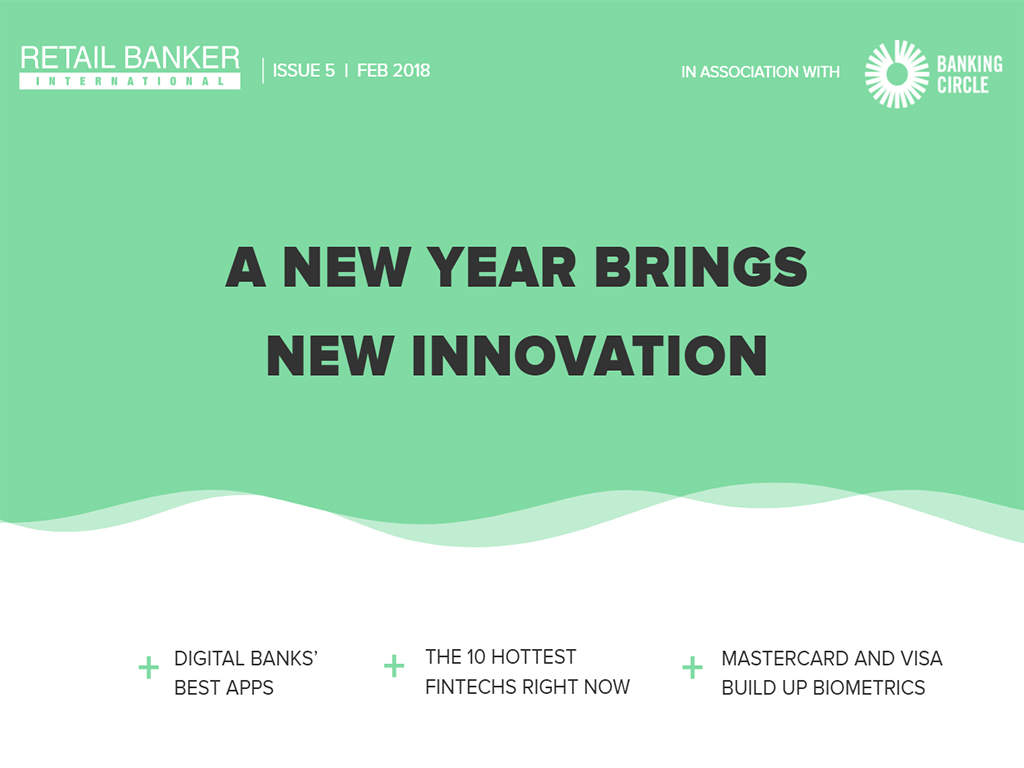 RETAIL BANKER
INTERNATIONAL

ISSUE 5 | FEB 2018

IN ASSOCIATION WITH

BANKING CIRCLE

A NEW YEAR BRINGS NEW INNOVATION

+ DIGITAL BANKS' BEST APPS

+ THE 10 HOTTEST FINTECHS RIGHT NOW

+ MASTERCARD AND VISA BUILD UP BIOMETRICS